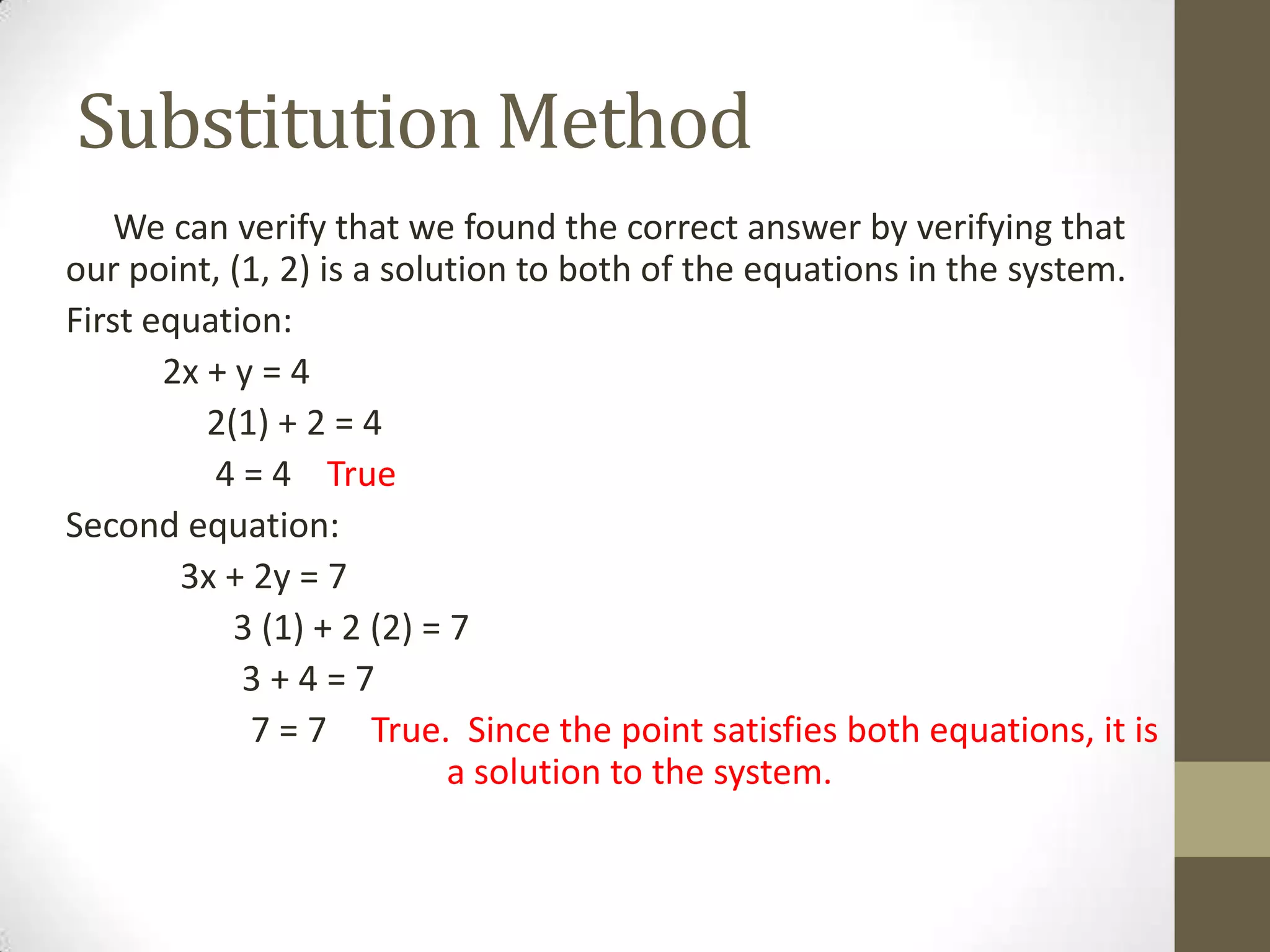 Substitution Method

We can verify that we found the correct answer by verifying that our point, (1, 2) is a solution to both of the equations in the system.

First equation:

$2x + y = 4$

$2(1) + 2 = 4$

$4 = 4$ True

Second equation:

$3x + 2y = 7$

$3 (1) + 2 (2) = 7$

$3 + 4 = 7$

$7 = 7$ True. Since the point satisfies both equations, it is a solution to the system.